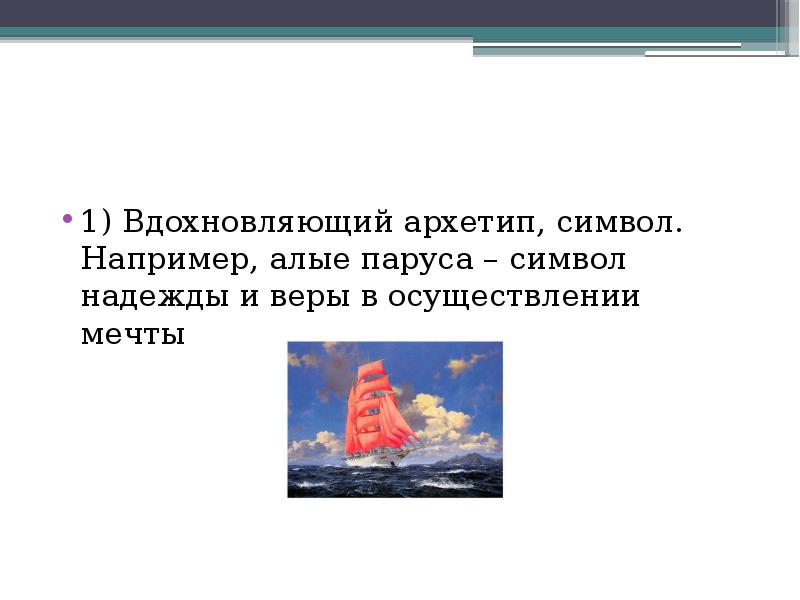 • 1) Вдохновляющий архетип, символ. Например, алые паруса – символ надежды и веры в осуществлении мечты